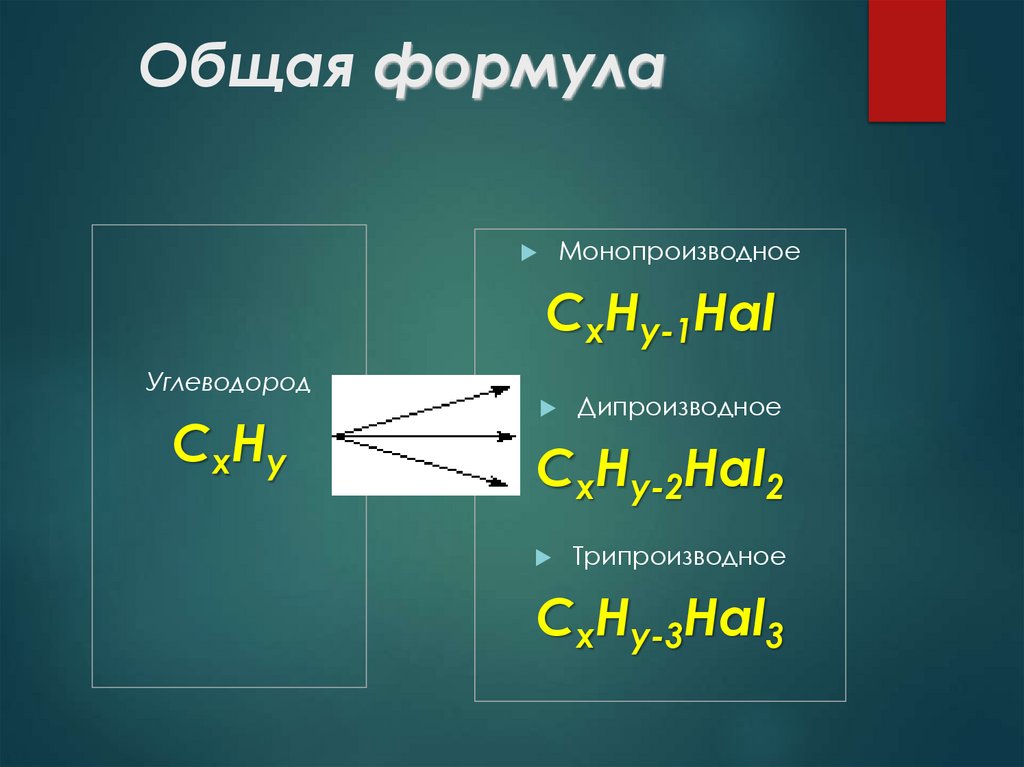 Общая формула

Углеводород

$C_xH_y$

Монопроизводное

$C_xH_{y-1}Hal$

Дипроизводное

$C_xH_{y-2}Hal_2$

Трипроизводное

$C_xH_{y-3}Hal_3$